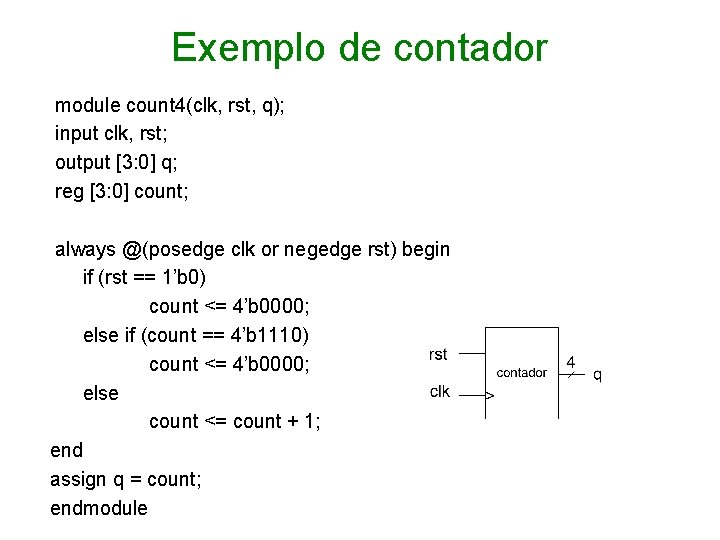 Exemplo de contador

module count4(clk, rst, q);
input clk, rst;
output [3:0] q;
reg [3:0] count;

always @(posedge clk or negedge rst) begin
if (rst == 1’b0)
count <= 4’b0000;
else if (count == 4’b1110)
count <= 4’b0000;
else
count <= count + 1;
end
assign q = count;
endmodule

rst
clk
contador
4
q